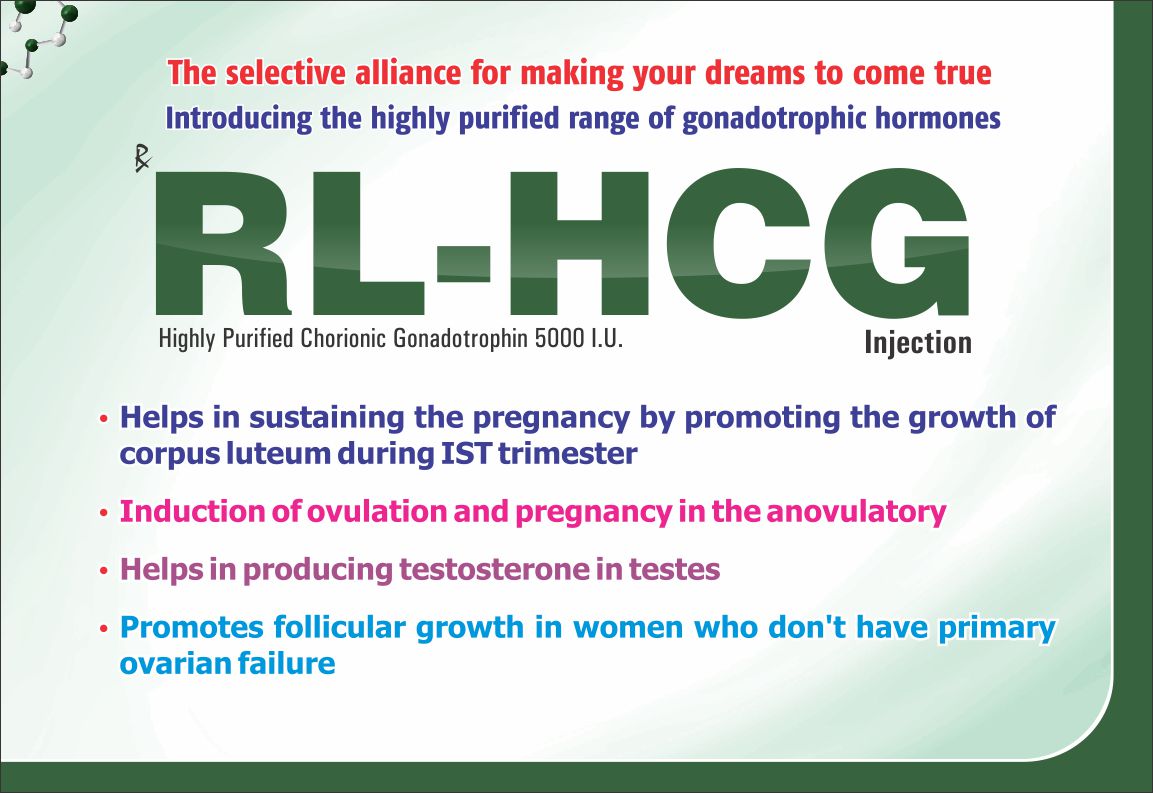 The selective alliance for making your dreams to come true
Introducing the highly purified range of gonadotrophic hormones

℞
RL-HCG
Highly Purified Chorionic Gonadotrophin 5000 I.U.
Injection

• Helps in sustaining the pregnancy by promoting the growth of corpus luteum during IST trimester

• Induction of ovulation and pregnancy in the anovulatory

• Helps in producing testosterone in testes

• Promotes follicular growth in women who don't have primary ovarian failure